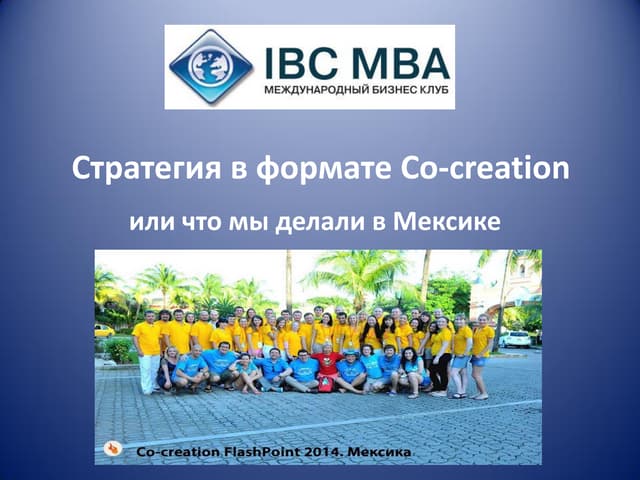 IBC MBA
МЕЖДУНАРОДНЫЙ БИЗНЕС КЛУБ

Стратегия в формате Co-creation

или что мы делали в Мексике

Co-creation FlashPoint 2014. Мексика